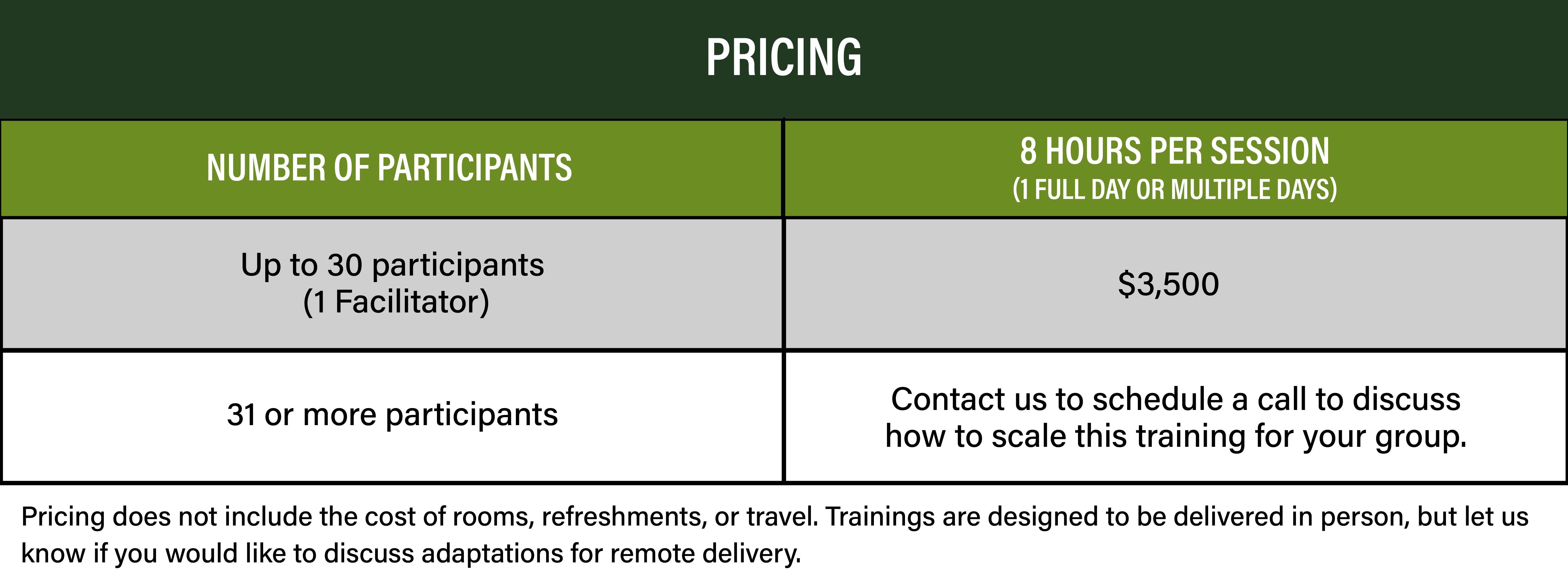 PRICING

| NUMBER OF PARTICIPANTS | 8 HOURS PER SESSION (1 FULL DAY OR MULTIPLE DAYS) |
|---|---|
| Up to 30 participants (1 Facilitator) | \$3,500 |
| 31 or more participants | Contact us to schedule a call to discuss how to scale this training for your group. |

Pricing does not include the cost of rooms, refreshments, or travel. Trainings are designed to be delivered in person, but let us know if you would like to discuss adaptations for remote delivery.